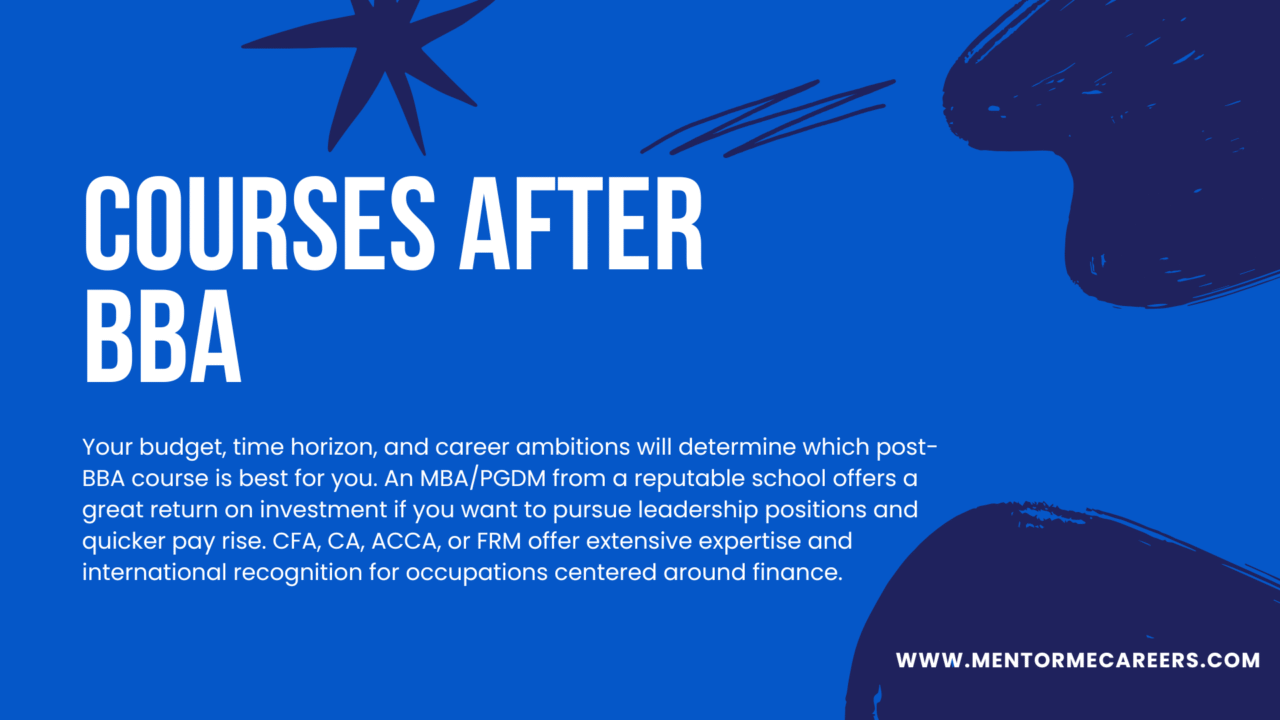 COURSES AFTER BBA

Your budget, time horizon, and career ambitions will determine which post-BBA course is best for you. An MBA/PGDM from a reputable school offers a great return on investment if you want to pursue leadership positions and quicker pay rise. CFA, CA, ACCA, or FRM offer extensive expertise and international recognition for occupations centered around finance.

WWW.MENTORMECAREERS.COM